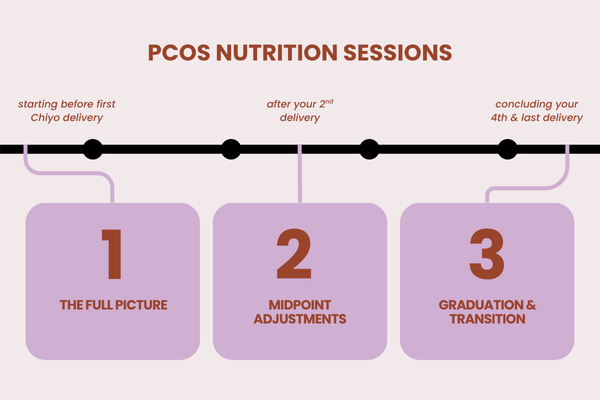 PCOS NUTRITION SESSIONS

starting before first Chiyo delivery

after your 2$^{nd}$ delivery

concluding your 4th & last delivery

1

THE FULL PICTURE

2

MIDPOINT ADJUSTMENTS

3

GRADUATION & TRANSITION